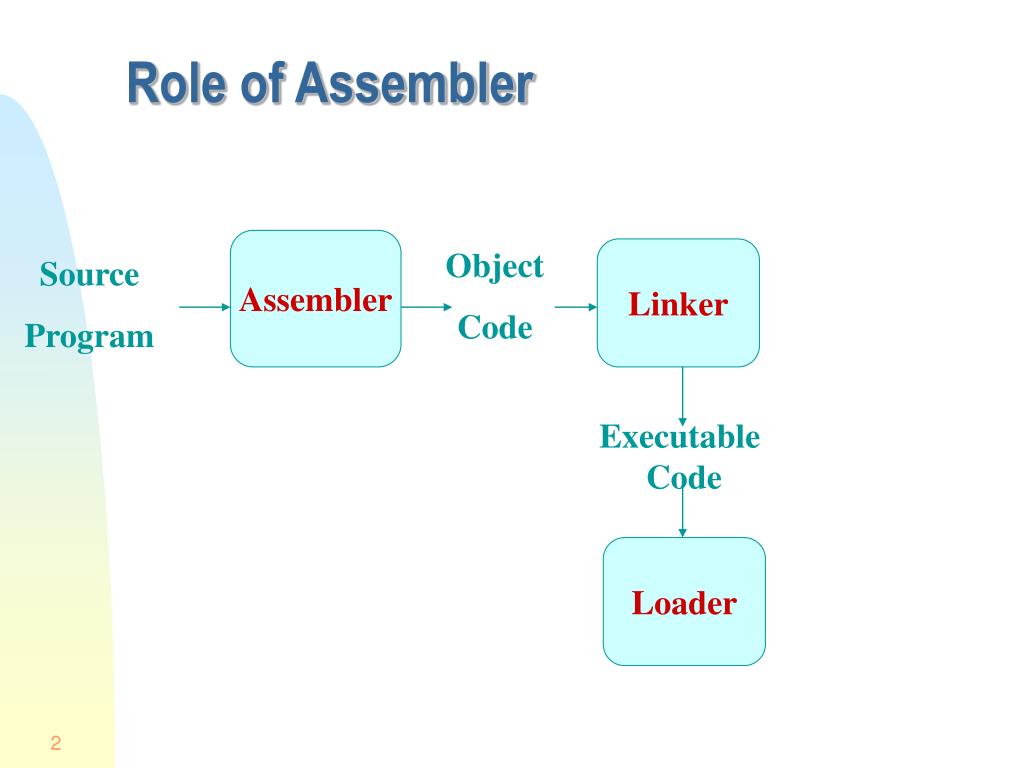 Role of Assembler

Source Program

Assembler

Object Code

Linker

Executable Code

Loader

2